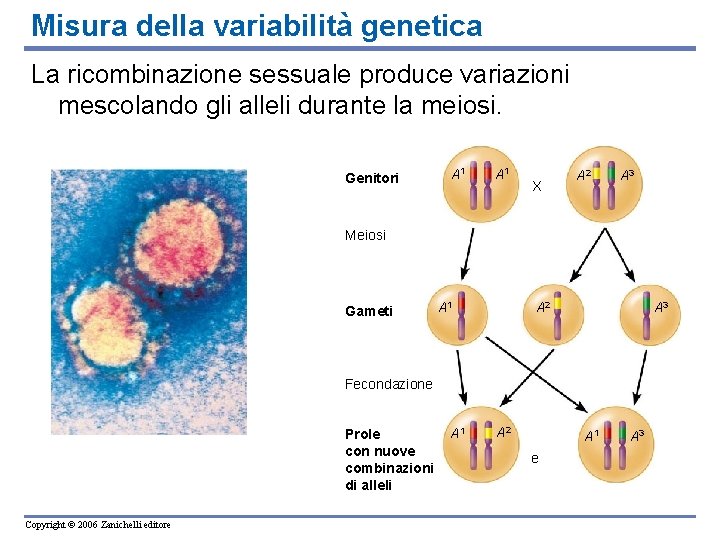 Misura della variabilità genetica

La ricombinazione sessuale produce variazioni mescolando gli alleli durante la meiosi.

Genitori
$A^1$ $A^1$
X
$A^2$ $A^3$

Meiosi

Gameti
$A^1$
$A^2$
$A^3$

Fecondazione

Prole con nuove combinazioni di alleli
$A^1$ $A^2$
e
$A^1$ $A^3$

Copyright © 2006 Zanichelli editore